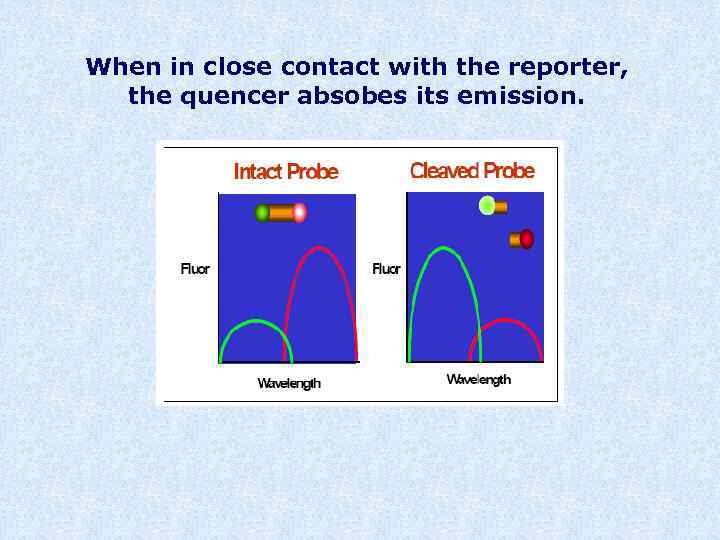 When in close contact with the reporter, the quencer absobes its emission.

Intact Probe

Fluor

Wavelength

Cleaved Probe

Fluor

Wavelength